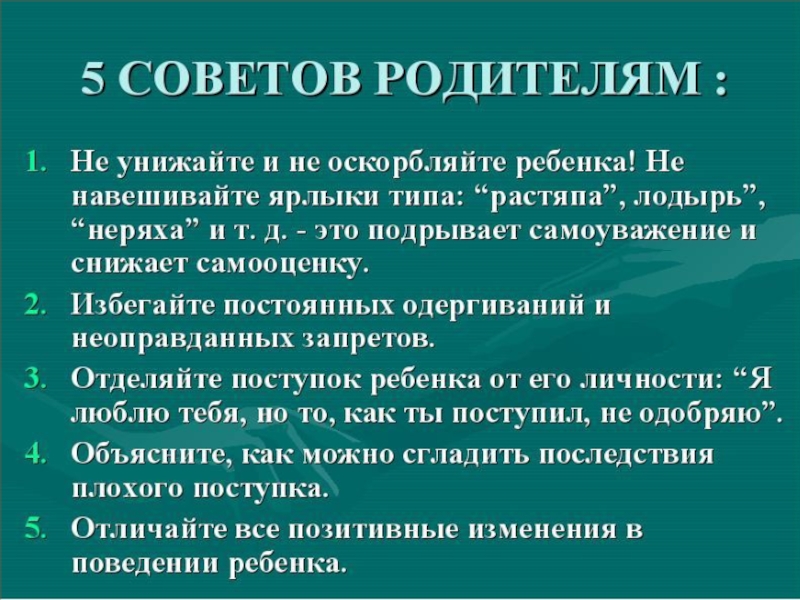 5 СОВЕТОВ РОДИТЕЛЯМ :

1. Не унижайте и не оскорбляйте ребенка! Не навешивайте ярлыки типа: “растяпа”, лодырь”, “неряха” и т. д. - это подрывает самоуважение и снижает самооценку.

2. Избегайте постоянных одергиваний и неоправданных запретов.

3. Отделяйте поступок ребенка от его личности: “Я люблю тебя, но то, как ты поступил, не одобряю”.

4. Объясните, как можно сгладить последствия плохого поступка.

5. Отличайте все позитивные изменения в поведении ребенка.